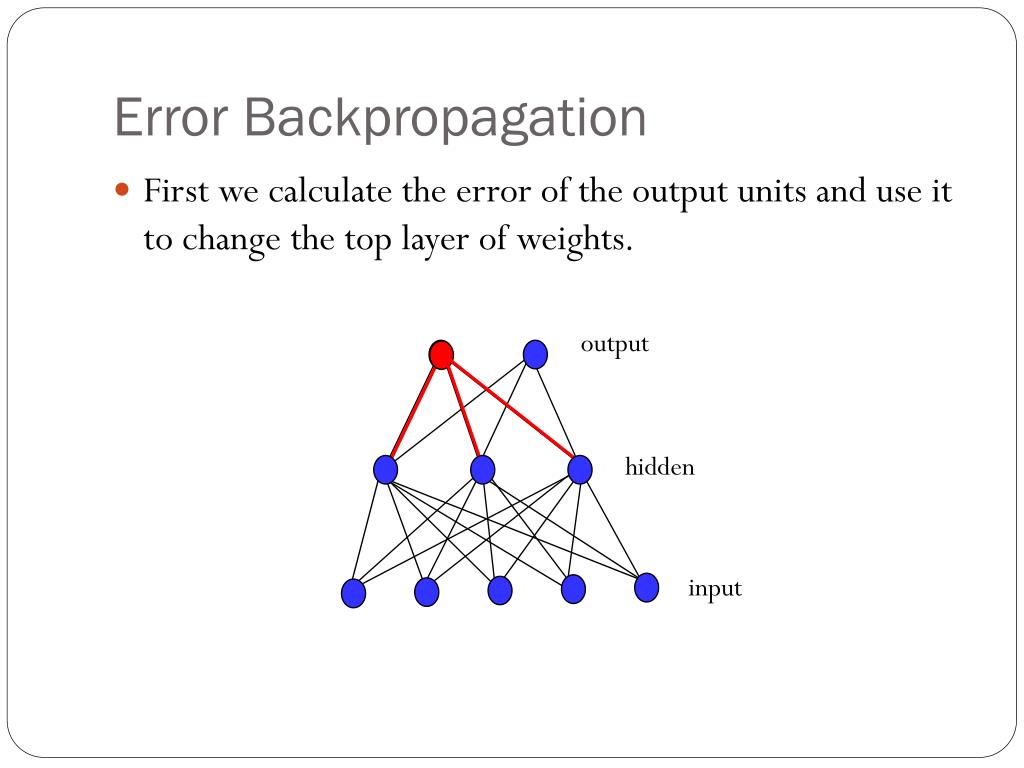 Error Backpropagation

First we calculate the error of the output units and use it to change the top layer of weights.

output

hidden

input